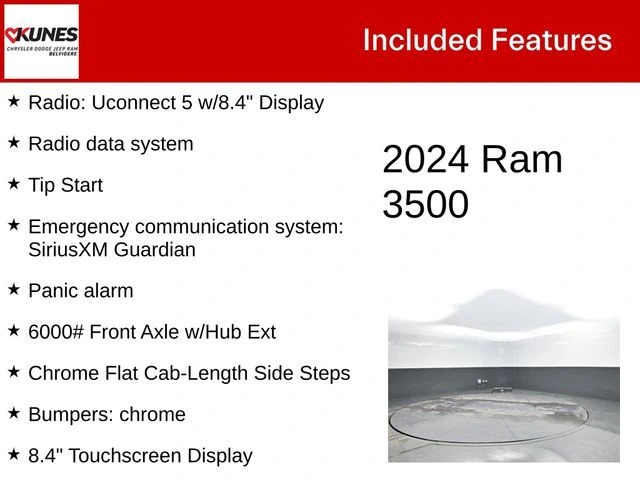 KUNES
CHRYSLER DODGE JEEP RAM
BELVIDERE

Included Features

★ Radio: Uconnect 5 w/8.4" Display

★ Radio data system

★ Tip Start

★ Emergency communication system: SiriusXM Guardian

★ Panic alarm

★ 6000# Front Axle w/Hub Ext

★ Chrome Flat Cab-Length Side Steps

★ Bumpers: chrome

★ 8.4" Touchscreen Display

2024 Ram 3500